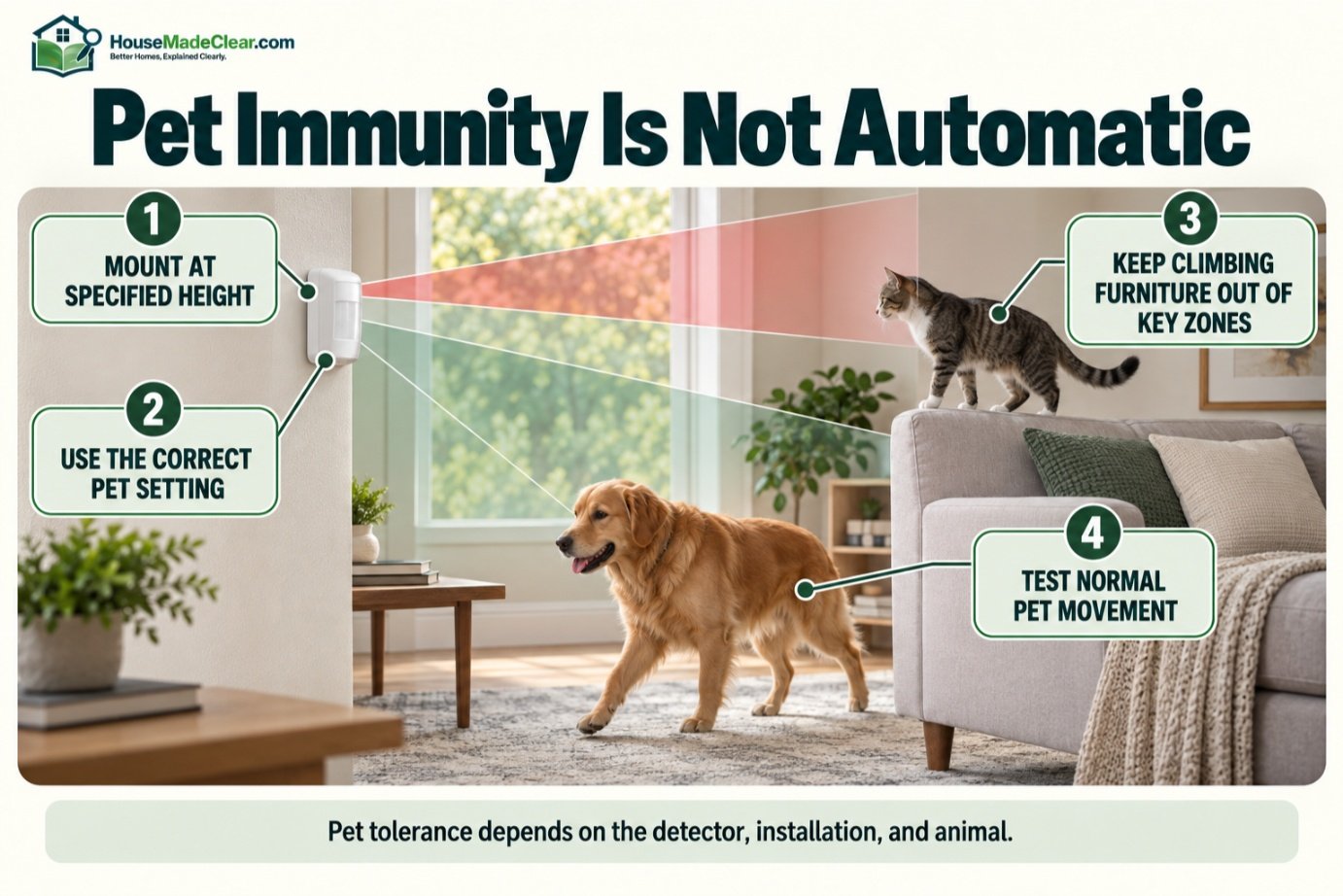 HouseMadeClear.com
Better Homes, Explained Clearly.

Pet Immunity Is Not Automatic

1
MOUNT AT SPECIFIED HEIGHT

2
USE THE CORRECT PET SETTING

3
KEEP CLIMBING FURNITURE OUT OF KEY ZONES

4
TEST NORMAL PET MOVEMENT

Pet tolerance depends on the detector, installation, and animal.